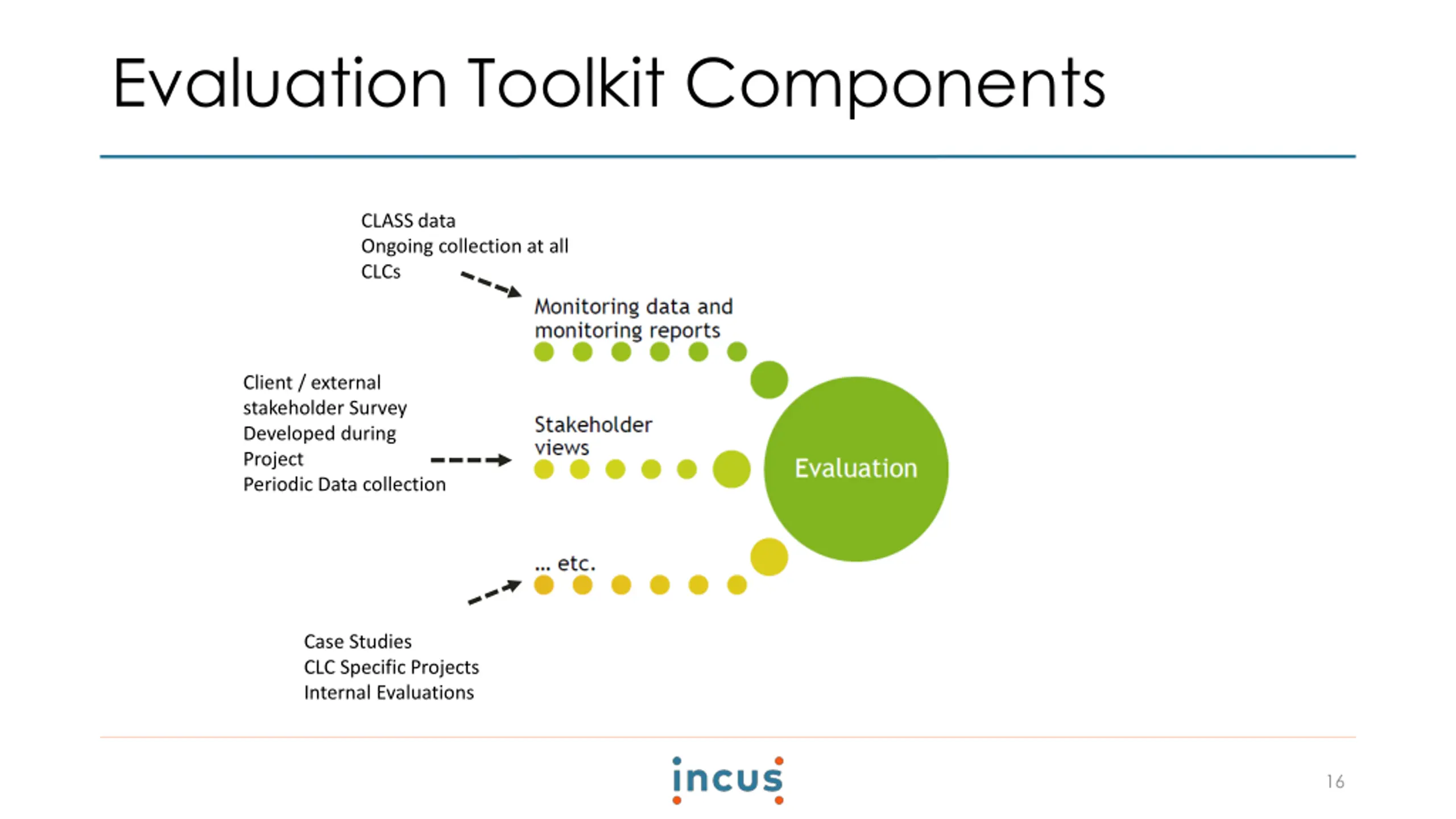 Evaluation Toolkit Components

CLASS data
Ongoing collection at all CLCs

Monitoring data and monitoring reports

Client / external stakeholder Survey
Developed during Project
Periodic Data collection

Stakeholder views

Evaluation

... etc.

Case Studies
CLC Specific Projects
Internal Evaluations

incus

16